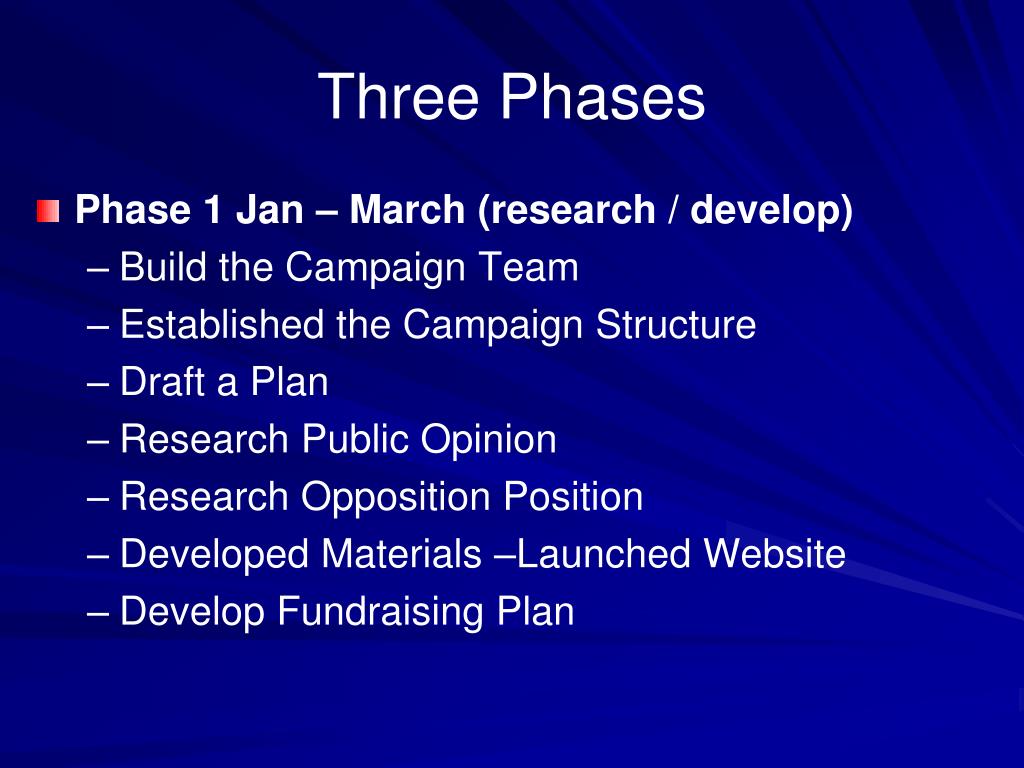 Three Phases

Phase 1 Jan – March (research / develop)

– Build the Campaign Team
– Established the Campaign Structure
– Draft a Plan
– Research Public Opinion
– Research Opposition Position
– Developed Materials –Launched Website
– Develop Fundraising Plan